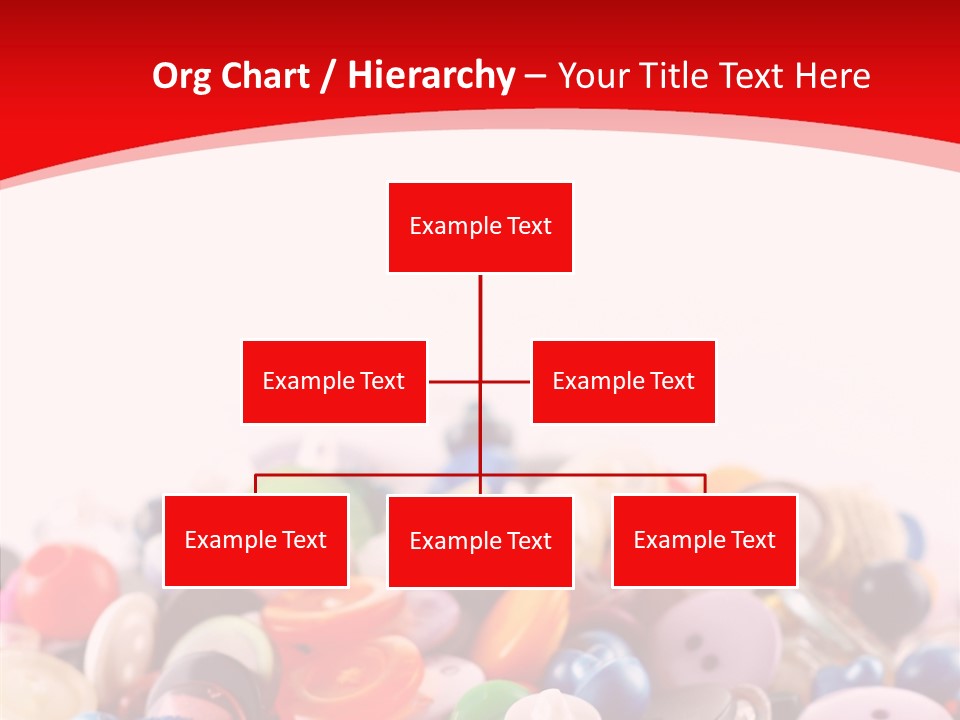 Org Chart / Hierarchy – Your Title Text Here

Example Text

Example Text

Example Text

Example Text

Example Text

Example Text